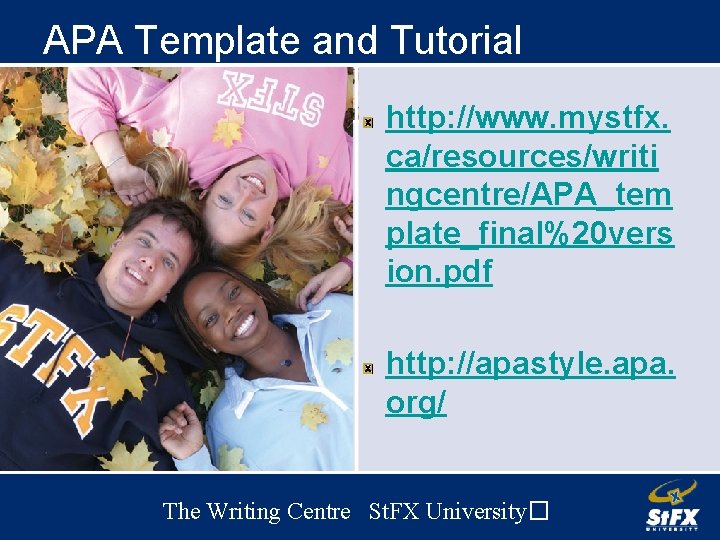 APA Template and Tutorial

STFX

STFX

http://www.mystfx.ca/resources/writingcentre/APA_template_final%20version.pdf

http://apastyle.apa.org/

The Writing Centre StFX University

StFX UNIVERSITY